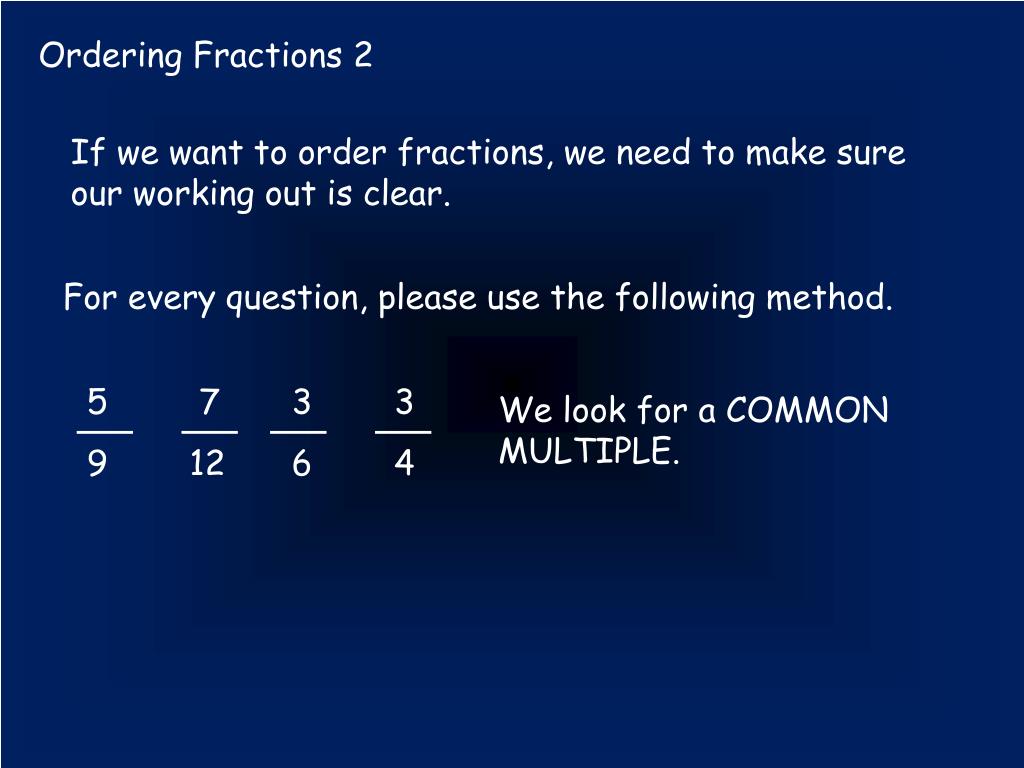 Ordering Fractions 2

If we want to order fractions, we need to make sure our working out is clear.

For every question, please use the following method.

$\frac{5}{9}$ $\frac{7}{12}$ $\frac{3}{6}$ $\frac{3}{4}$

We look for a COMMON MULTIPLE.